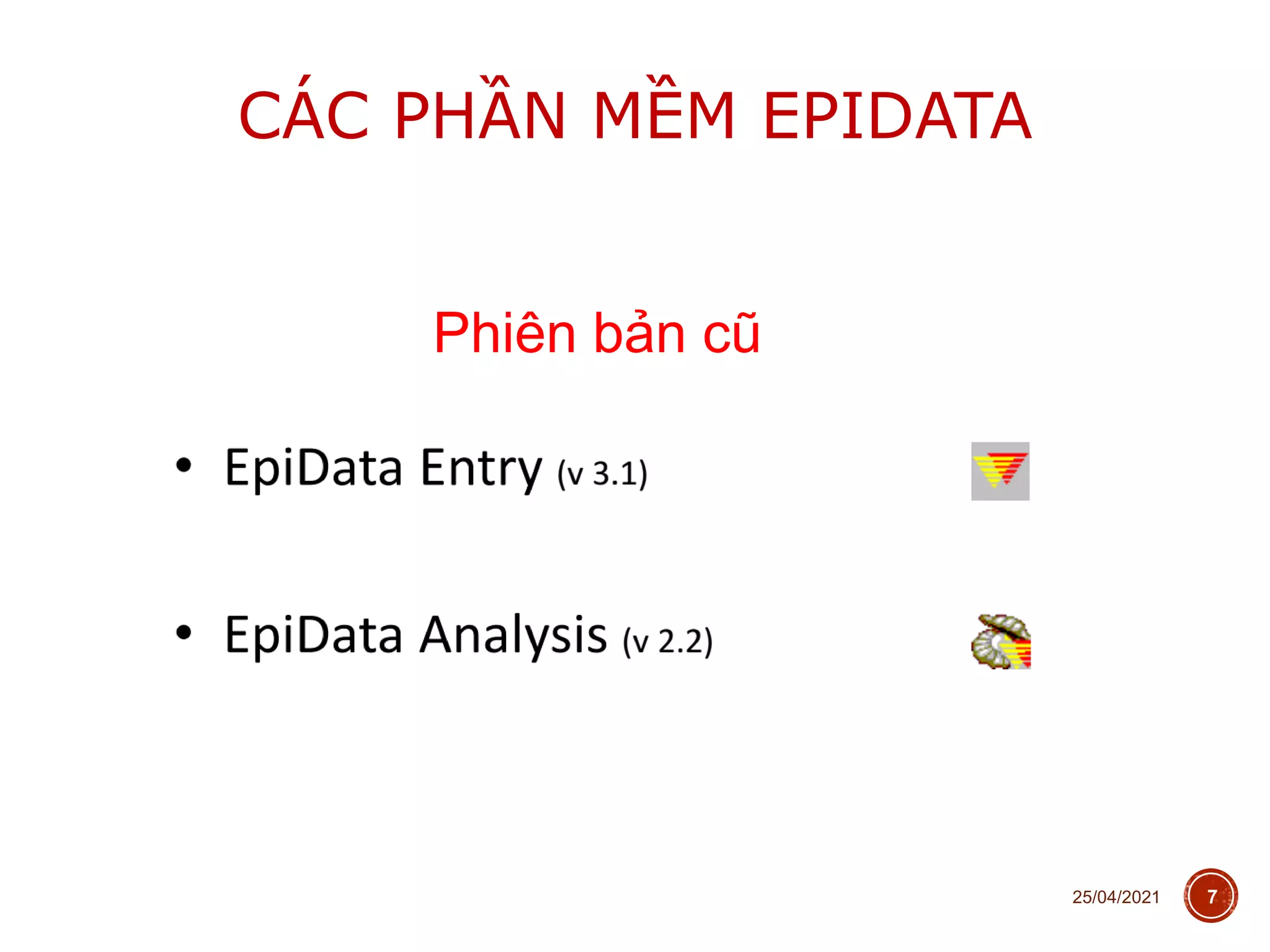 CÁC PHẦN MỀM EPIDATA

Phiên bản cũ

• EpiData Entry (v 3.1)

• EpiData Analysis (v 2.2)

25/04/2021

7